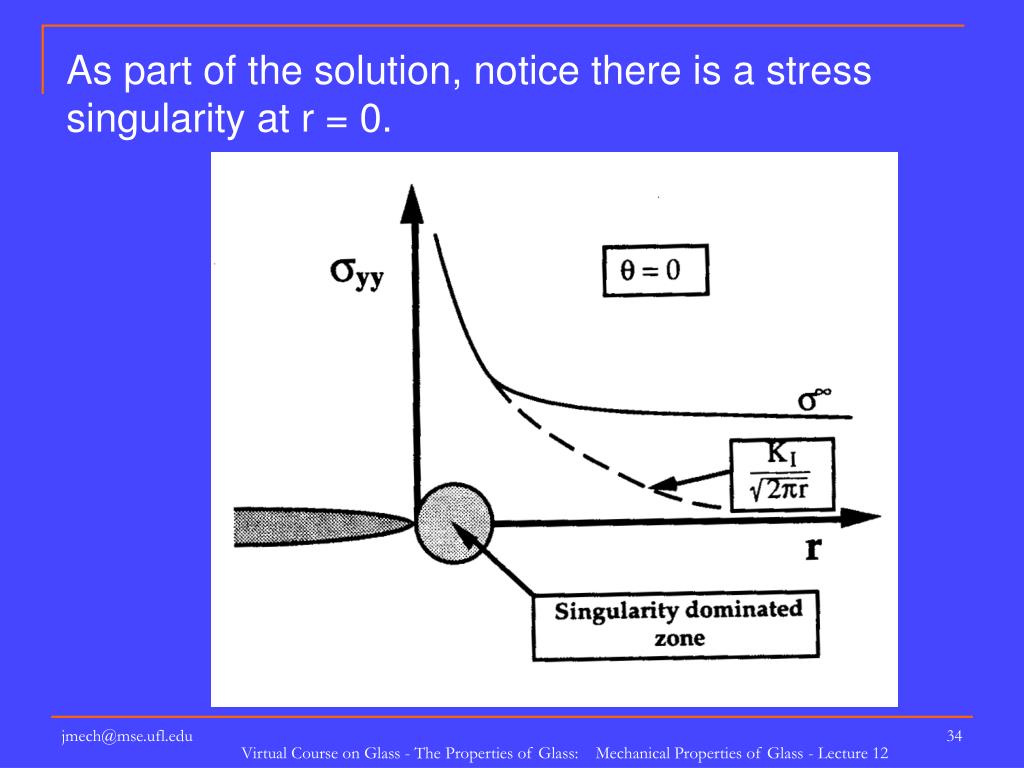 As part of the solution, notice there is a stress singularity at r = 0.

$\sigma_{yy}$

$\theta = 0$

$\sigma^{\infty}$

$\frac{K_I}{\sqrt{2\pi r}}$

r

Singularity dominated zone

jmech@mse.ufl.edu

34

Virtual Course on Glass - The Properties of Glass: Mechanical Properties of Glass - Lecture 12